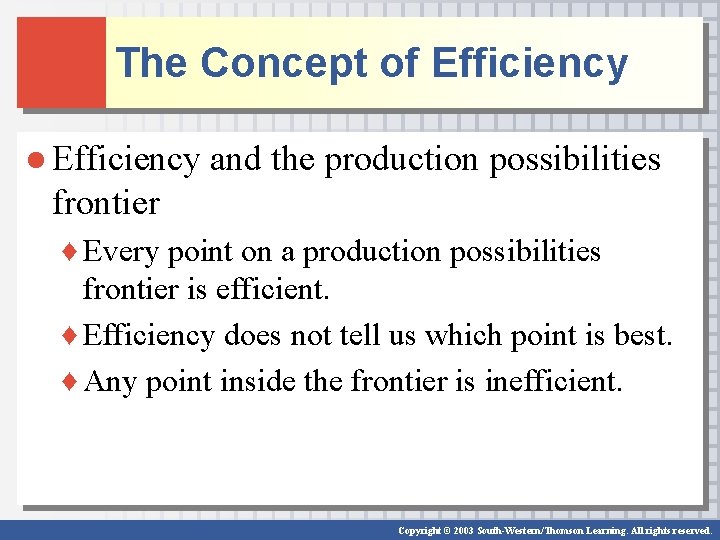 The Concept of Efficiency

● Efficiency and the production possibilities frontier

♦ Every point on a production possibilities frontier is efficient.

♦ Efficiency does not tell us which point is best.

♦ Any point inside the frontier is inefficient.

Copyright © 2003 South-Western/Thomson Learning. All rights reserved.